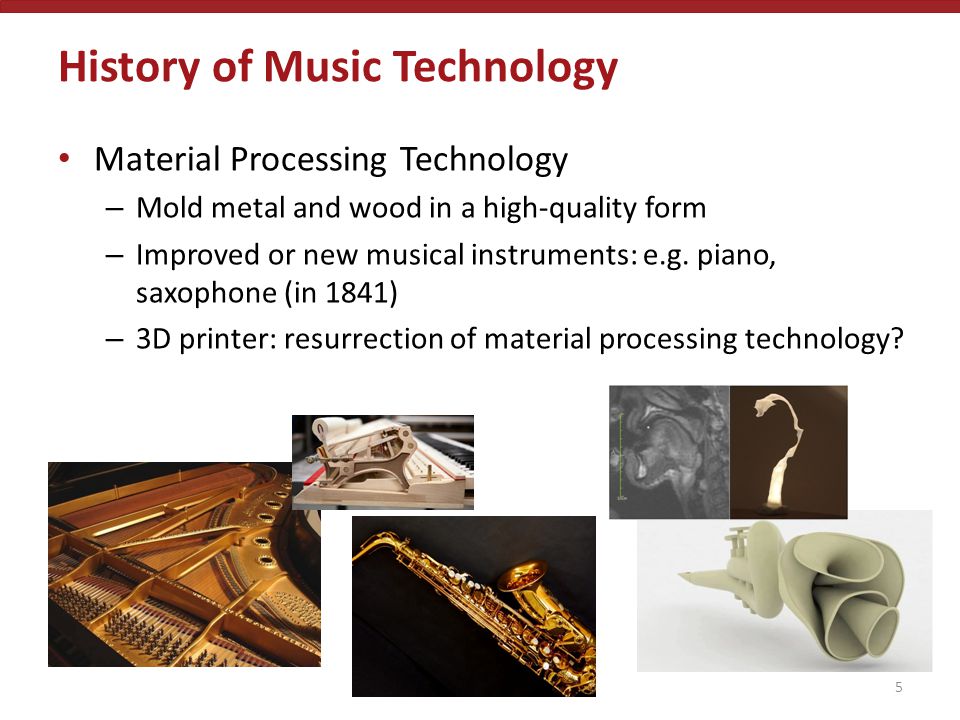 History of Music Technology

• Material Processing Technology
– Mold metal and wood in a high-quality form
– Improved or new musical instruments: e.g. piano, saxophone (in 1841)
– 3D printer: resurrection of material processing technology?

5